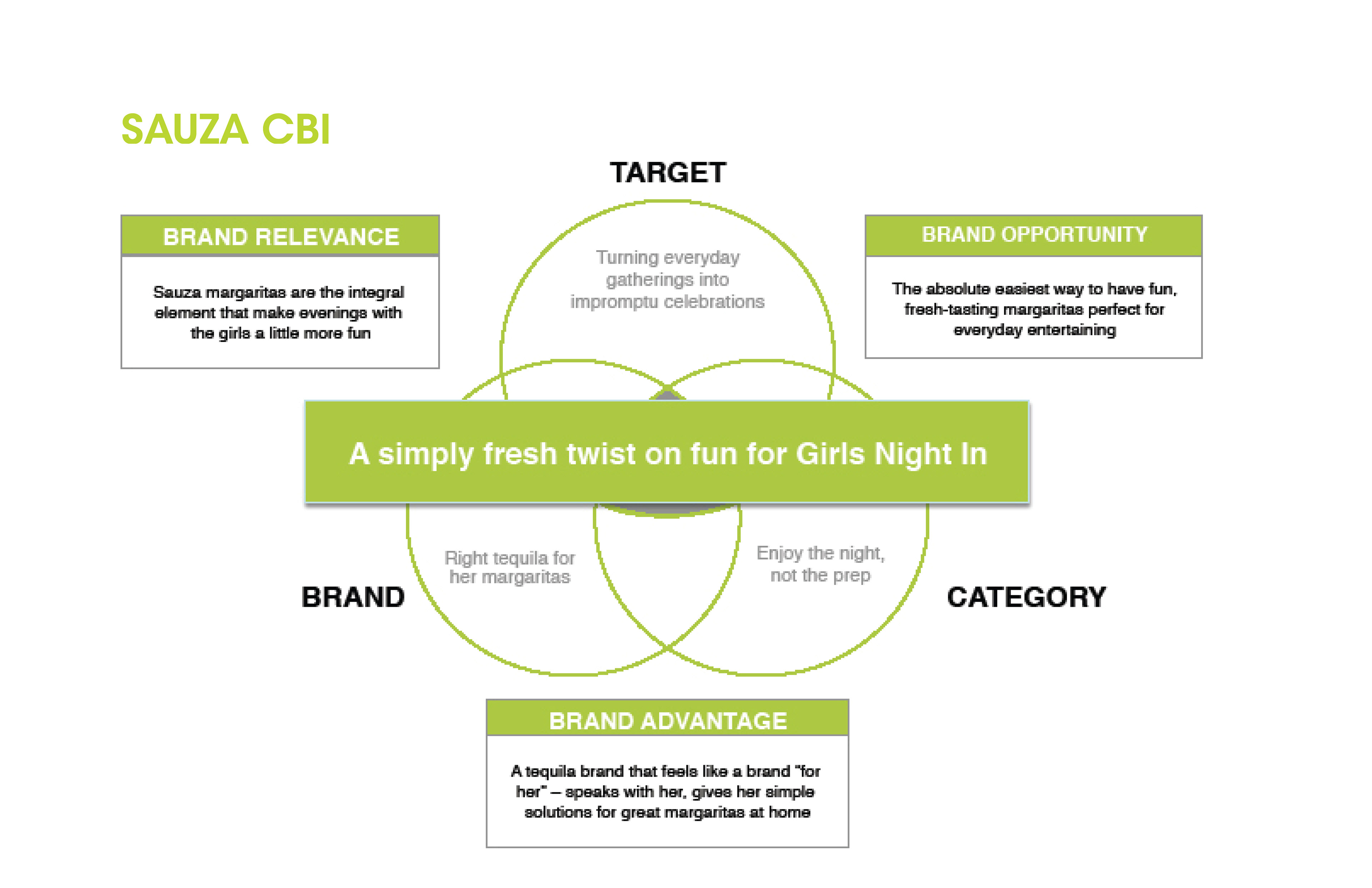 SAUZA CBI

TARGET

BRAND RELEVANCE

Sauza margaritas are the integral element that make evenings with the girls a little more fun

Turning everyday gatherings into impromptu celebrations

BRAND OPPORTUNITY

The absolute easiest way to have fun, fresh-tasting margaritas perfect for everyday entertaining

A simply fresh twist on fun for Girls Night In

Right tequila for her margaritas

Enjoy the night, not the prep

BRAND

CATEGORY

BRAND ADVANTAGE

A tequila brand that feels like a brand "for her" – speaks with her, gives her simple solutions for great margaritas at home